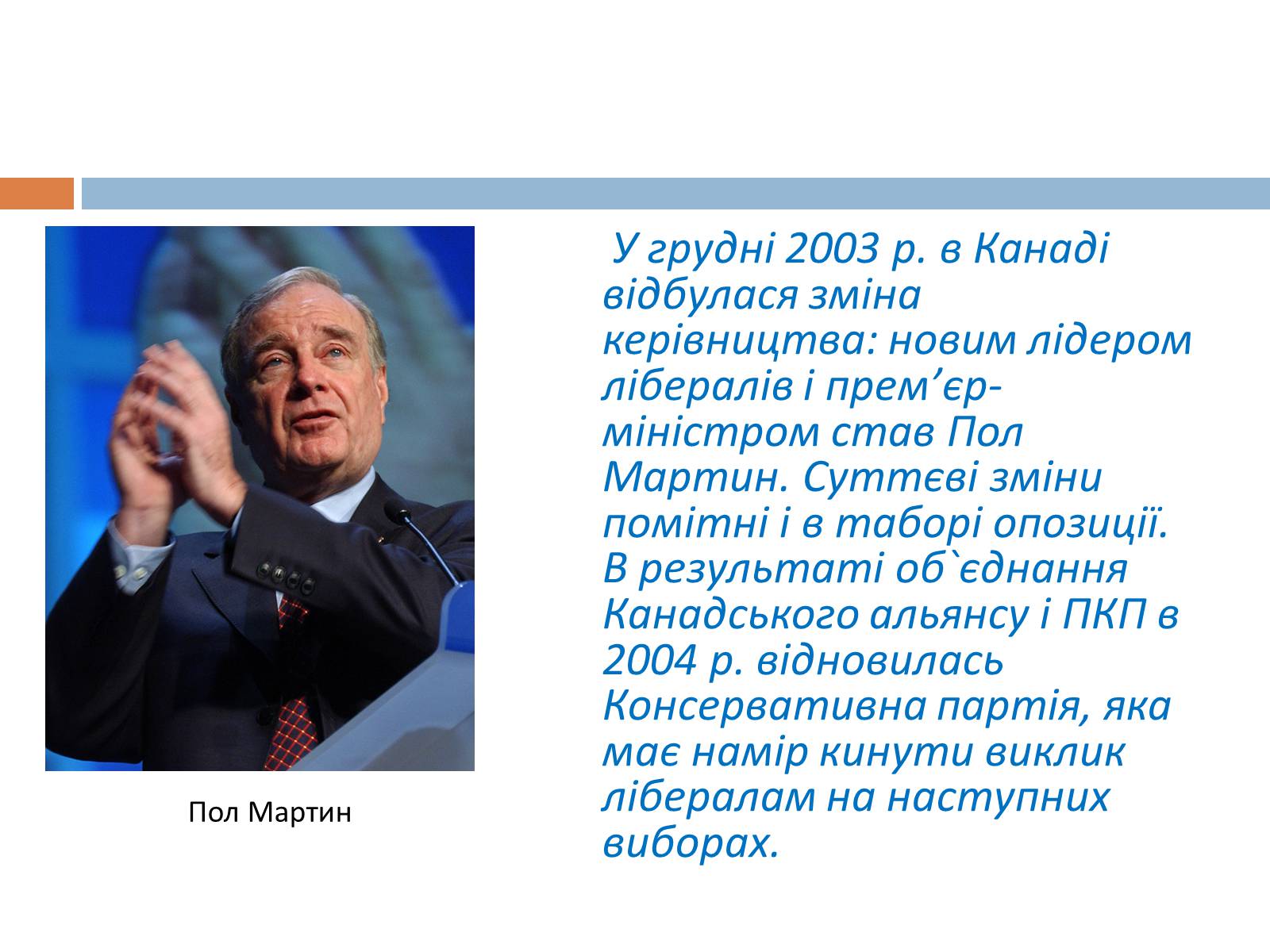 Пол Мартин

У грудні 2003 р. в Канаді відбулася зміна керівництва: новим лідером лібералів і прем’єр-міністром став Пол Мартин. Суттєві зміни помітні і в таборі опозиції. В результаті об`єднання Канадського альянсу і ПКП в 2004 р. відновилась Консервативна партія, яка має намір кинути виклик лібералам на наступних виборах.